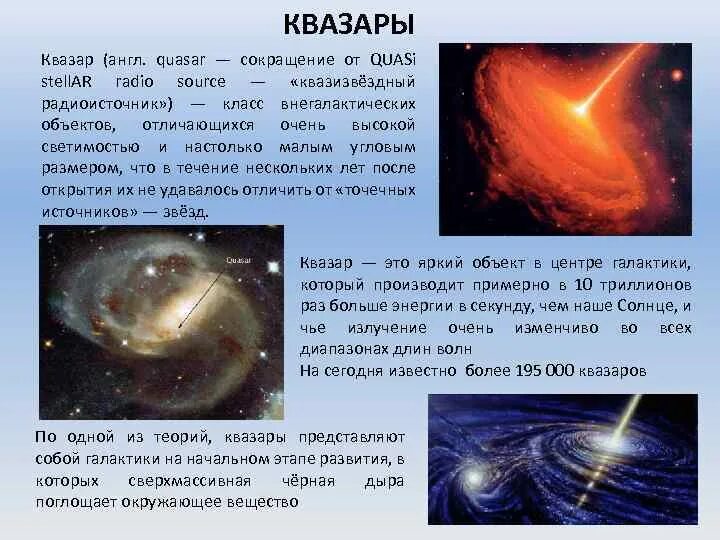 КВАЗАРЫ

Квазар (англ. quasar — сокращение от QUASi stellAR radio source — «квазизвёздный радиоисточник») — класс внегалактических объектов, отличающихся очень высокой светимостью и настолько малым угловым размером, что в течение нескольких лет после открытия их не удавалось отличить от «точечных источников» — звёзд.

Quasar

Квазар — это яркий объект в центре галактики, который производит примерно в 10 триллионов раз больше энергии в секунду, чем наше Солнце, и чье излучение очень изменчиво во всех диапазонах длин волн
На сегодня известно более 195 000 квазаров

По одной из теорий, квазары представляют собой галактики на начальном этапе развития, в которых сверхмассивная чёрная дыра поглощает окружающее вещество